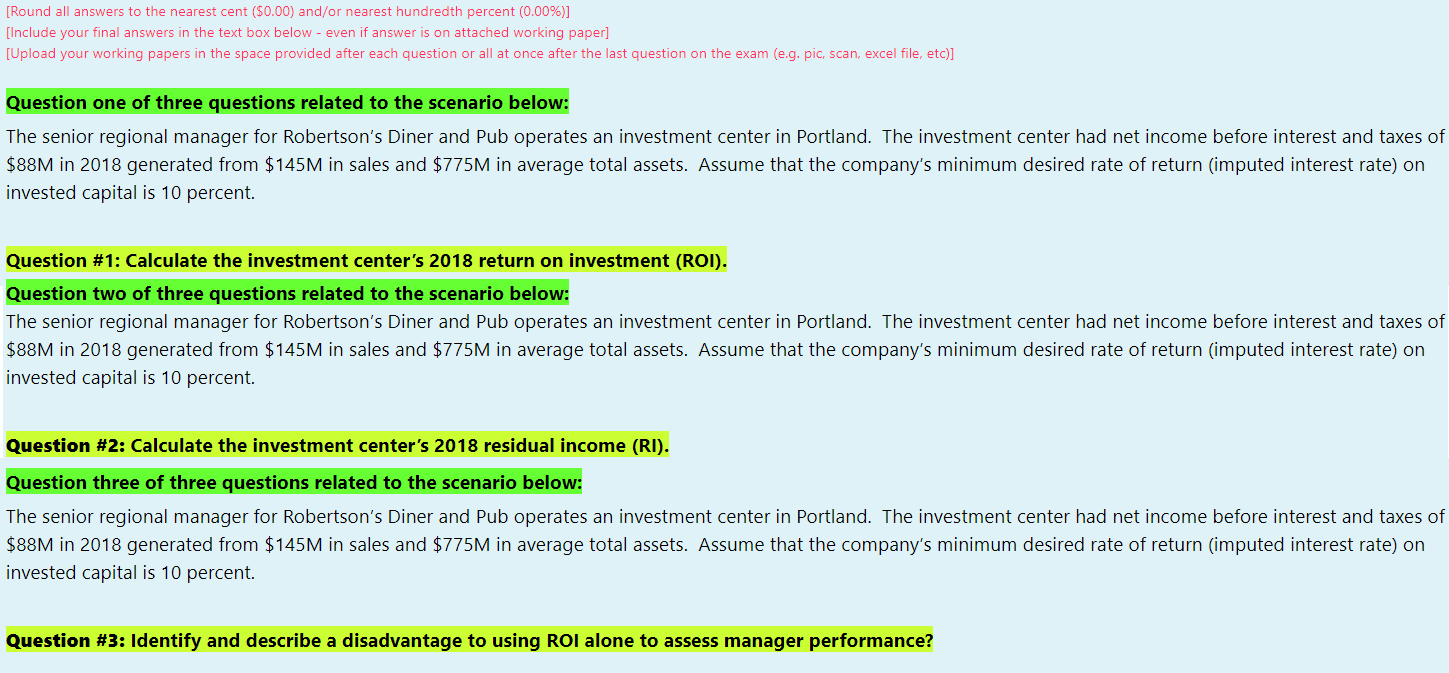 [Round all answers to the nearest cent (\$0.00) and/or nearest hundredth percent (0.00%)]
[Include your final answers in the text box below - even if answer is on attached working paper]
[Upload your working papers in the space provided after each question or all at once after the last question on the exam (e.g. pic, scan, excel file, etc)]

Question one of three questions related to the scenario below:

The senior regional manager for Robertson's Diner and Pub operates an investment center in Portland. The investment center had net income before interest and taxes of \$88M in 2018 generated from \$145M in sales and \$775M in average total assets. Assume that the company's minimum desired rate of return (imputed interest rate) on invested capital is 10 percent.

Question #1: Calculate the investment center's 2018 return on investment (ROI).

Question two of three questions related to the scenario below:

The senior regional manager for Robertson's Diner and Pub operates an investment center in Portland. The investment center had net income before interest and taxes of \$88M in 2018 generated from \$145M in sales and \$775M in average total assets. Assume that the company's minimum desired rate of return (imputed interest rate) on invested capital is 10 percent.

Question #2: Calculate the investment center's 2018 residual income (RI).

Question three of three questions related to the scenario below:

The senior regional manager for Robertson's Diner and Pub operates an investment center in Portland. The investment center had net income before interest and taxes of \$88M in 2018 generated from \$145M in sales and \$775M in average total assets. Assume that the company's minimum desired rate of return (imputed interest rate) on invested capital is 10 percent.

Question #3: Identify and describe a disadvantage to using ROI alone to assess manager performance?